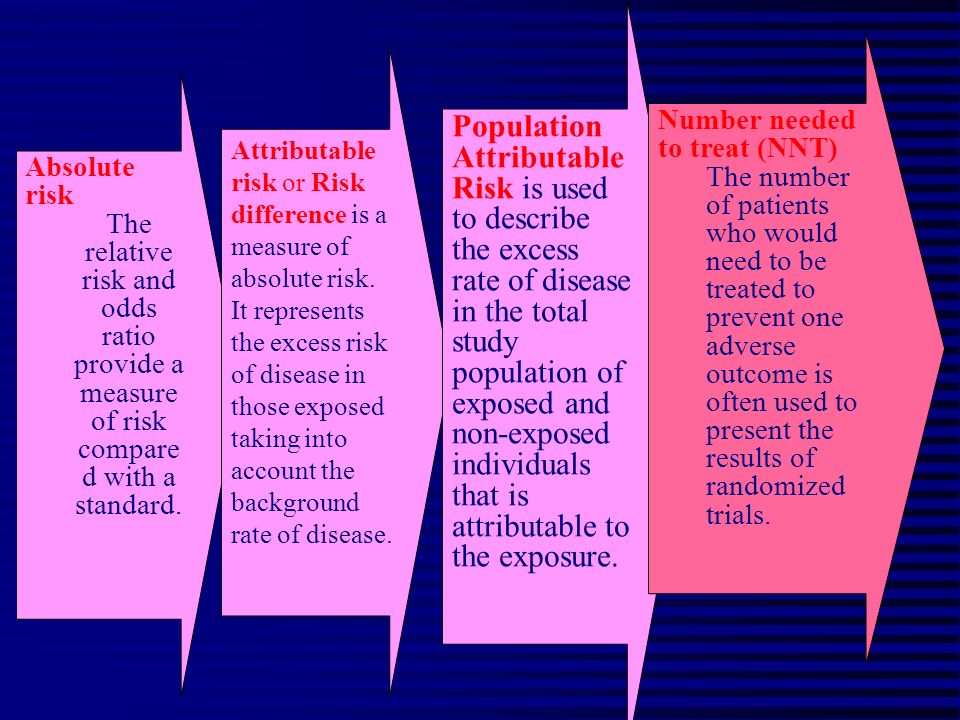 Absolute risk

The relative risk and odds ratio provide a measure of risk compare d with a standard.

Attributable risk or Risk difference is a measure of absolute risk. It represents the excess risk of disease in those exposed taking into account the background rate of disease.

Population Attributable Risk is used to describe the excess rate of disease in the total study population of exposed and non-exposed individuals that is attributable to the exposure.

Number needed to treat (NNT)

The number of patients who would need to be treated to prevent one adverse outcome is often used to present the results of randomized trials.